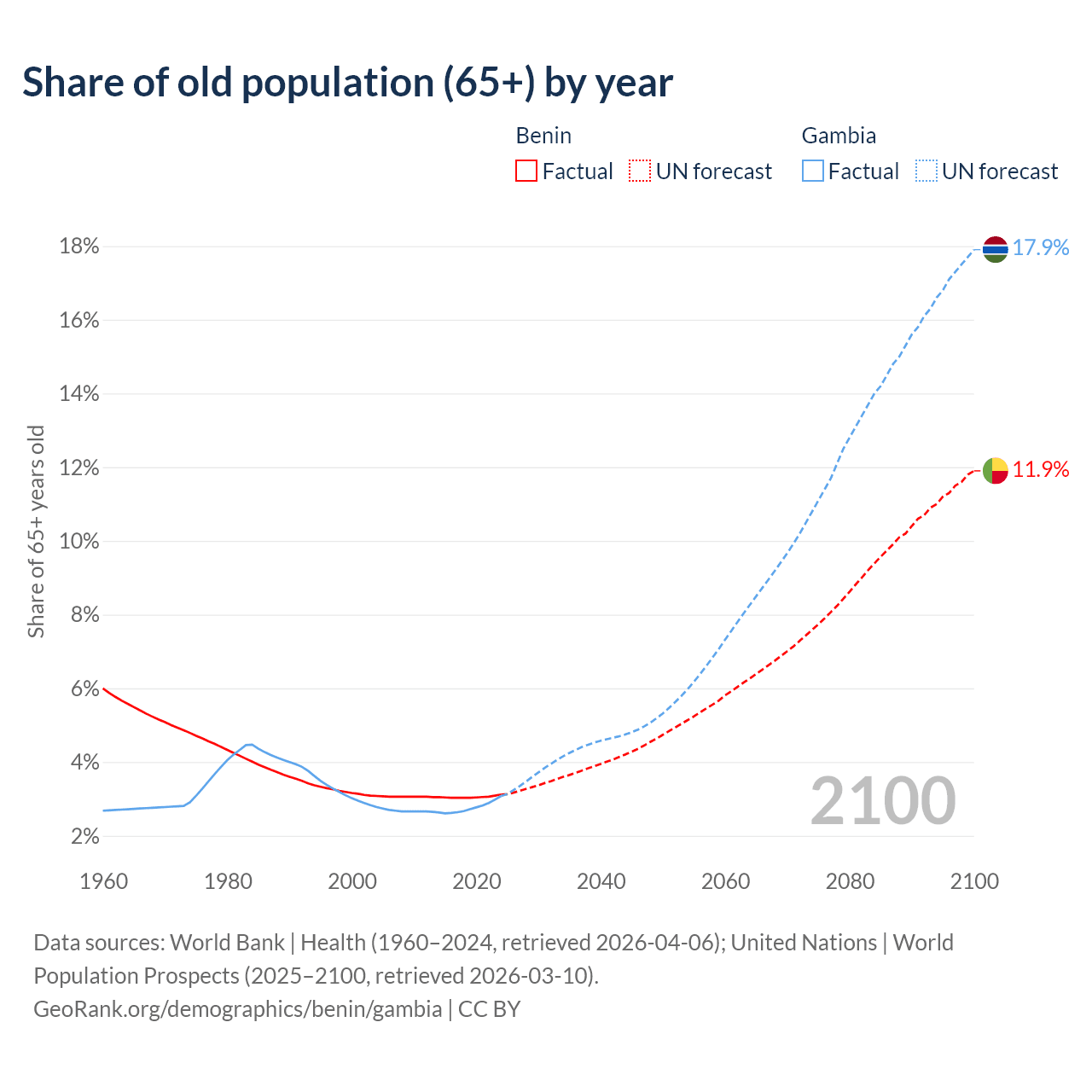 Share of old population (65+) by year

Benin
Factual UN forecast

Gambia
Factual UN forecast

Share of 65+ years old

18%
16%
14%
12%
10%
8%
6%
4%
2%

17.9%
11.9%

2100

1960 1980 2000 2020 2040 2060 2080 2100

Data sources: World Bank | Health (1960–2024, retrieved 2026-04-06); United Nations | World Population Prospects (2025–2100, retrieved 2026-03-10).
GeoRank.org/demographics/benin/gambia | CC BY